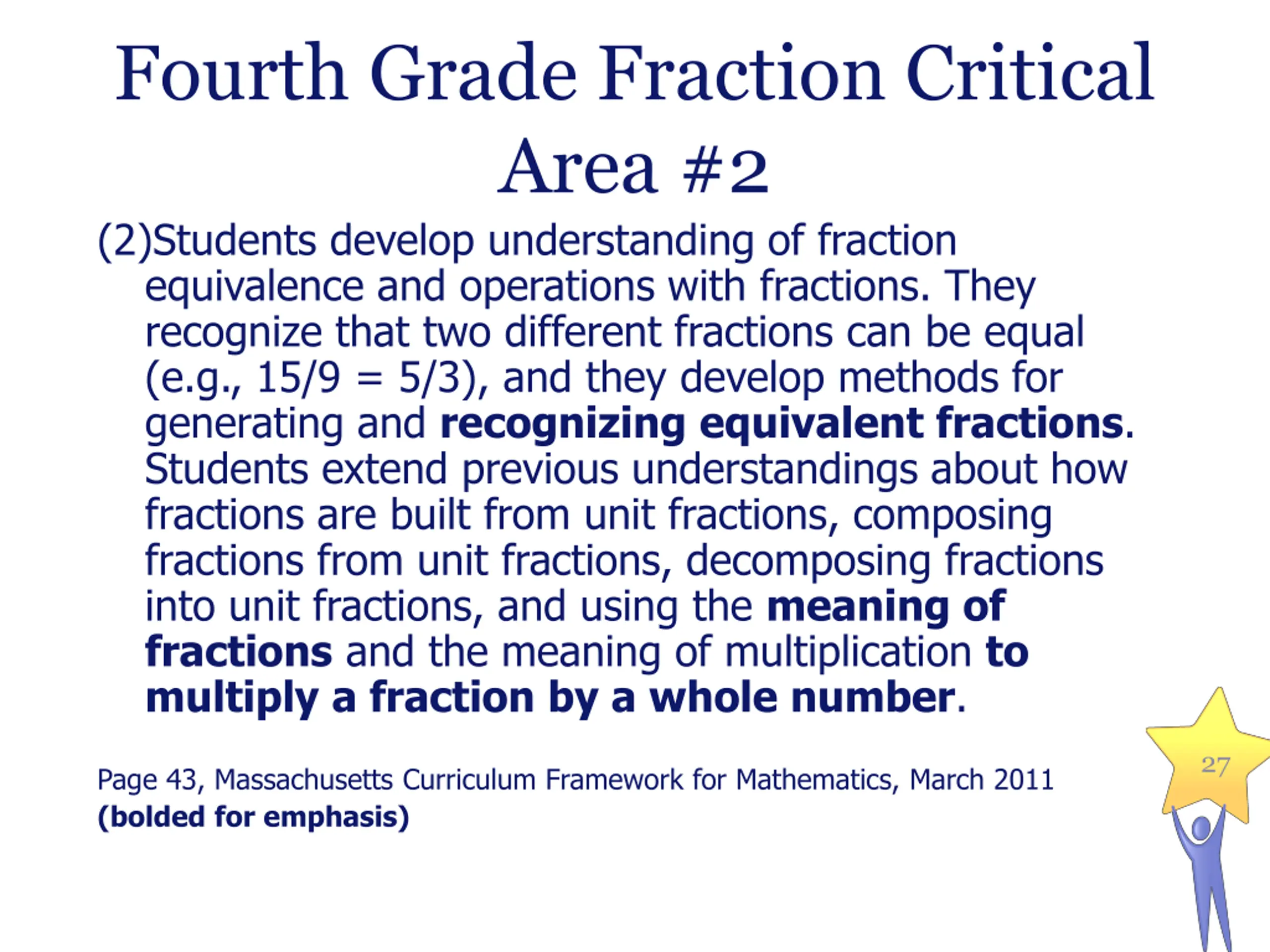 Fourth Grade Fraction Critical Area #2

(2)Students develop understanding of fraction equivalence and operations with fractions. They recognize that two different fractions can be equal (e.g., 15/9 = 5/3), and they develop methods for generating and recognizing equivalent fractions. Students extend previous understandings about how fractions are built from unit fractions, composing fractions from unit fractions, decomposing fractions into unit fractions, and using the meaning of fractions and the meaning of multiplication to multiply a fraction by a whole number.

Page 43, Massachusetts Curriculum Framework for Mathematics, March 2011
(bolded for emphasis)

27